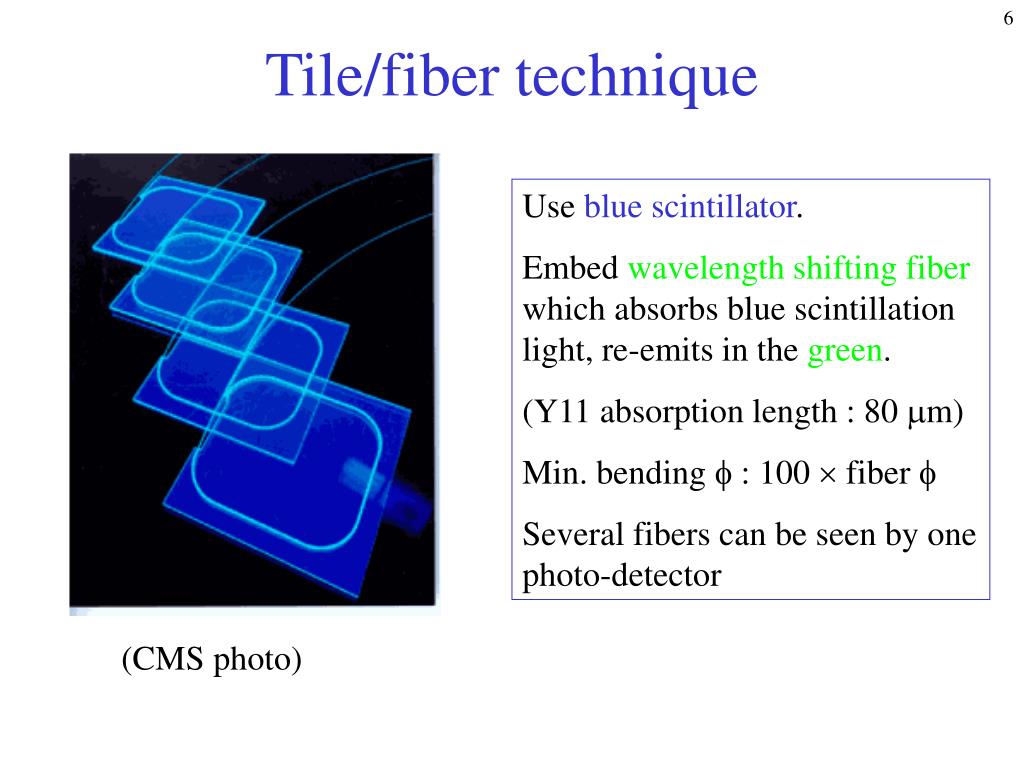 6

Tile/fiber technique

Use blue scintillator.

Embed wavelength shifting fiber which absorbs blue scintillation light, re-emits in the green.

(Y11 absorption length : 80 $\mu$m)

Min. bending $\phi$ : 100 $\times$ fiber $\phi$

Several fibers can be seen by one photo-detector

(CMS photo)